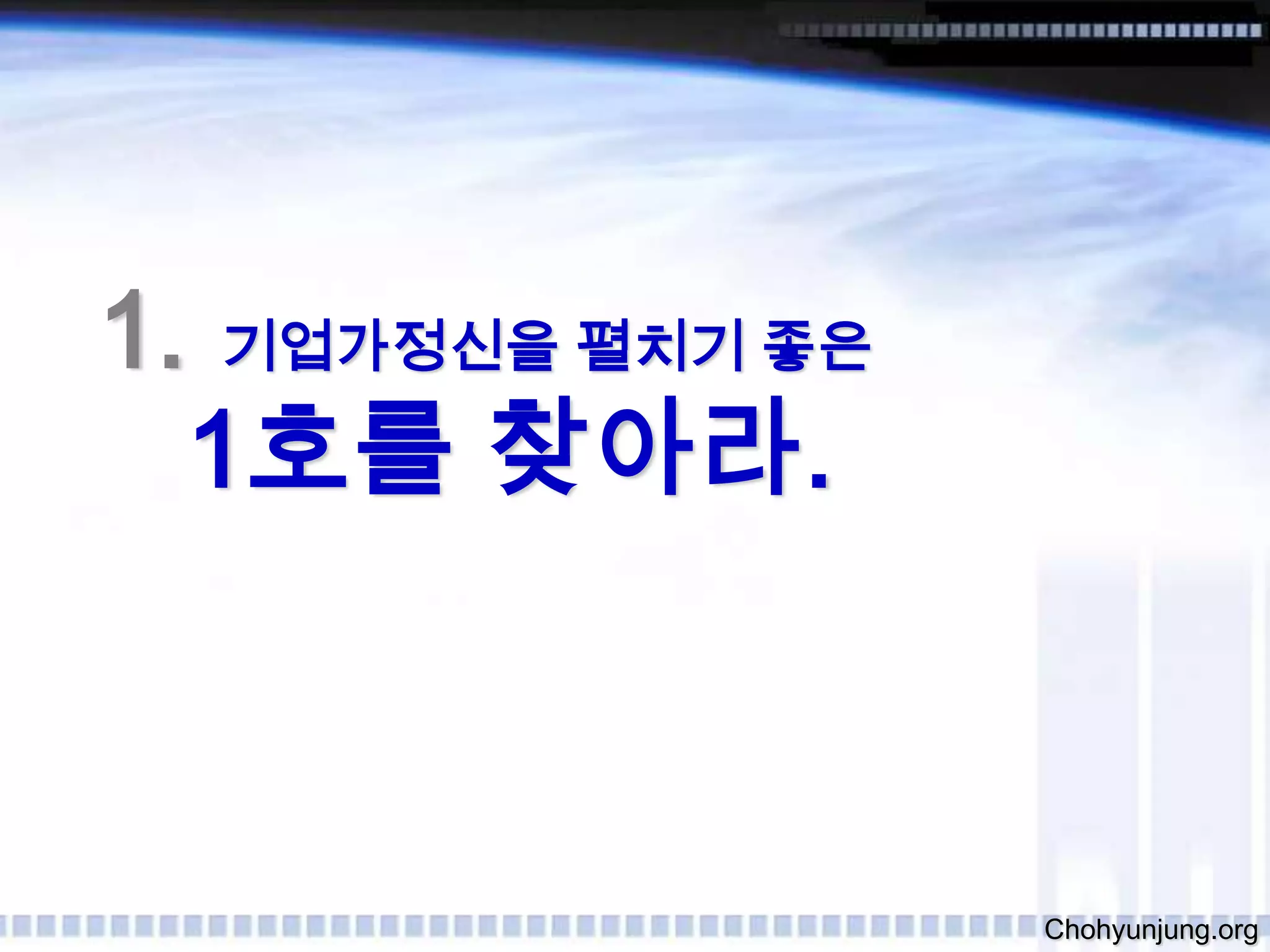 1. 기업가정신을 펼치기 좋은

1호를 찾아라.

Chohyunjung.org